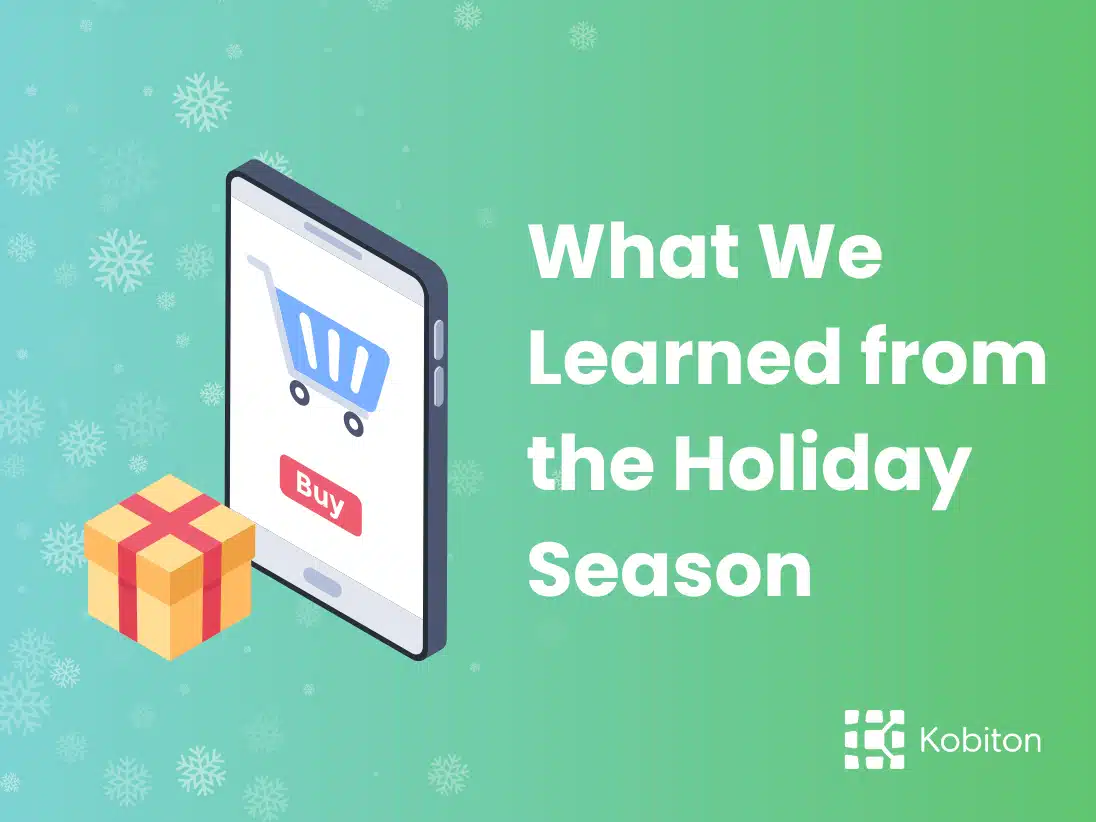 Buy

What We Learned from the Holiday Season

Kobiton